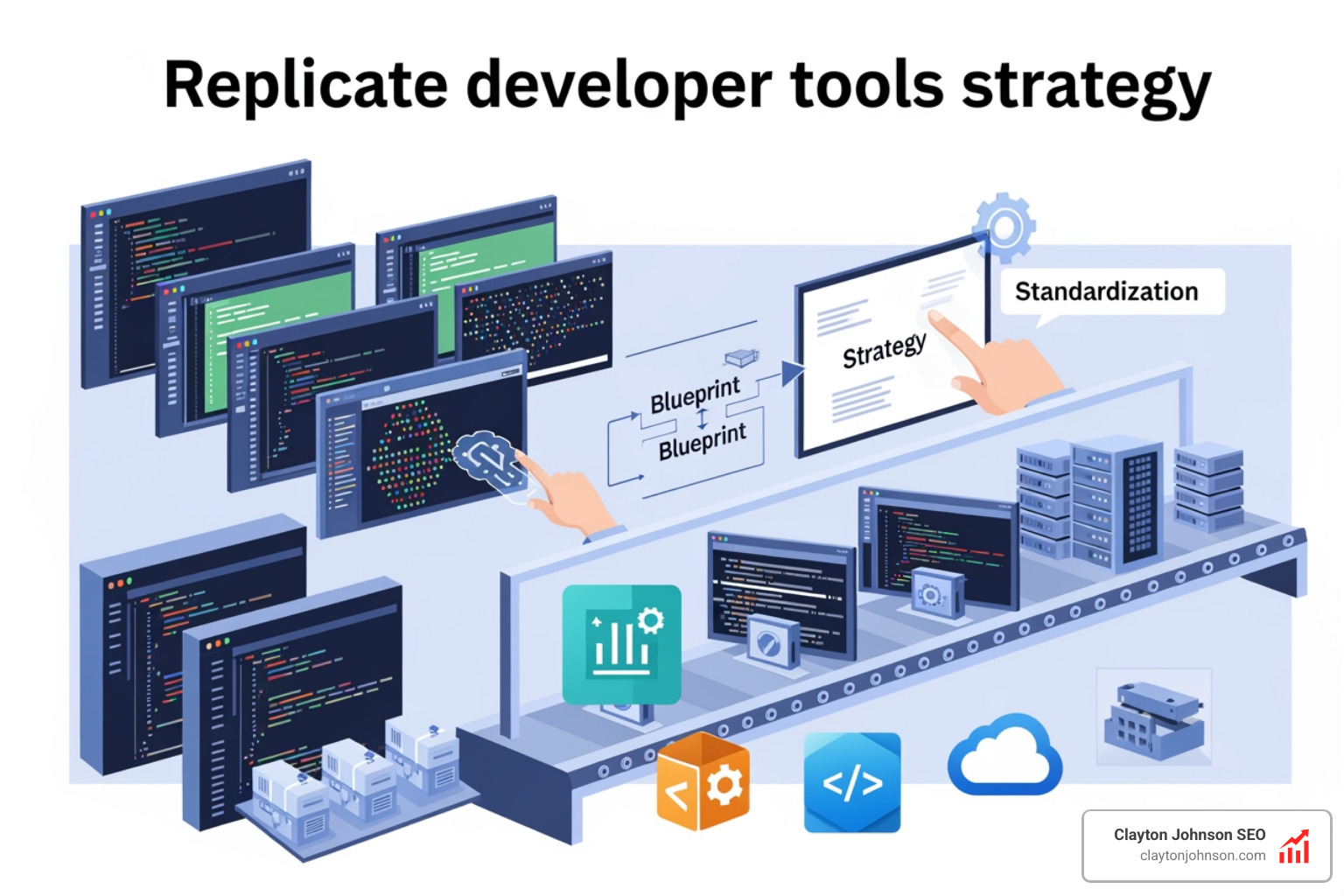 Replicate developer tools strategy

Blueprint

Blueprint

Strategy

Standardization

</>

Clayton Johnson SEO
claytonjohnson.com